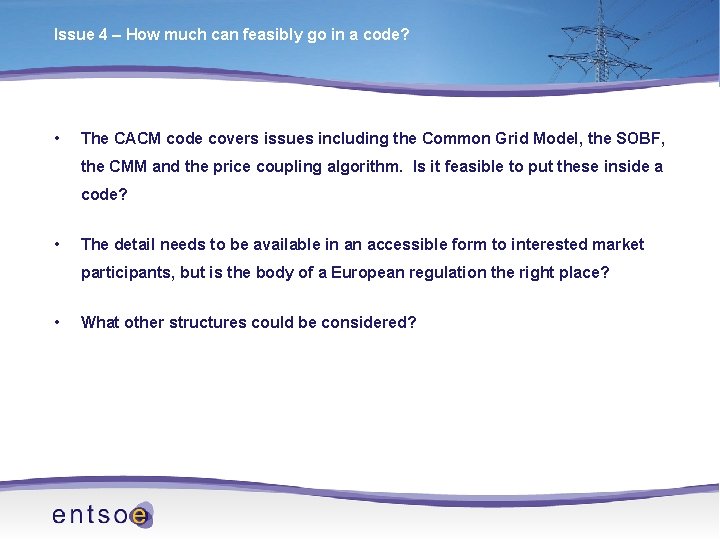 Issue 4 – How much can feasibly go in a code?

• The CACM code covers issues including the Common Grid Model, the SOBF, the CMM and the price coupling algorithm. Is it feasible to put these inside a code?

• The detail needs to be available in an accessible form to interested market participants, but is the body of a European regulation the right place?

• What other structures could be considered?

entsoe